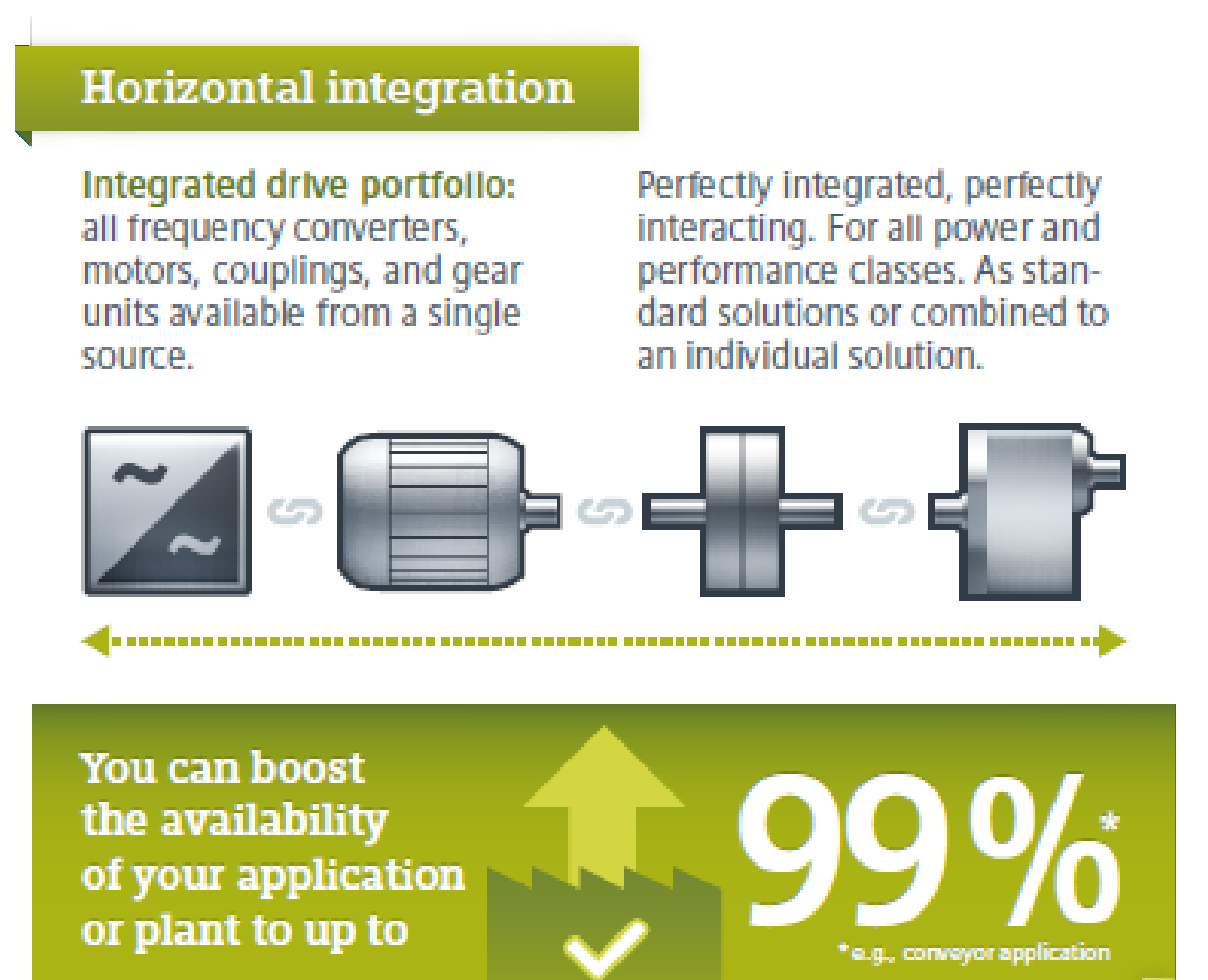 Horizontal integration

Integrated drive portfolio: all frequency converters, motors, couplings, and gear units available from a single source.

Perfectly integrated, perfectly interacting. For all power and performance classes. As standard solutions or combined to an individual solution.

You can boost the availability of your application or plant to up to

99%*

*e.g., conveyor application